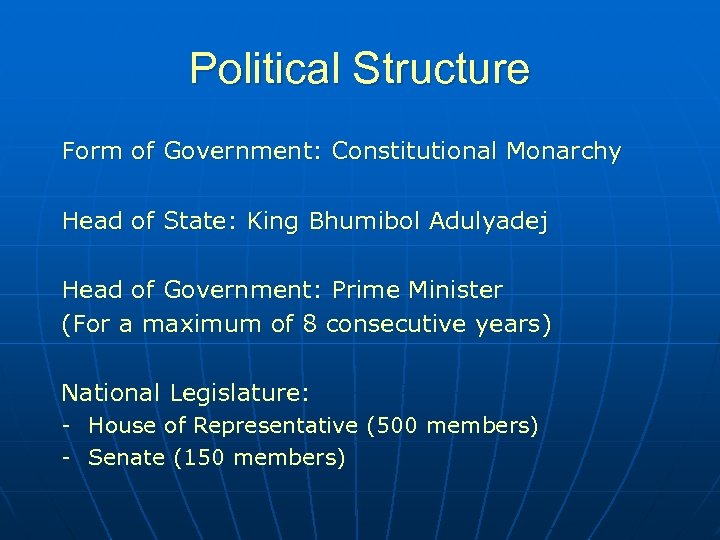 Political Structure

Form of Government: Constitutional Monarchy

Head of State: King Bhumibol Adulyadej

Head of Government: Prime Minister
(For a maximum of 8 consecutive years)

National Legislature:
- House of Representative (500 members)
- Senate (150 members)